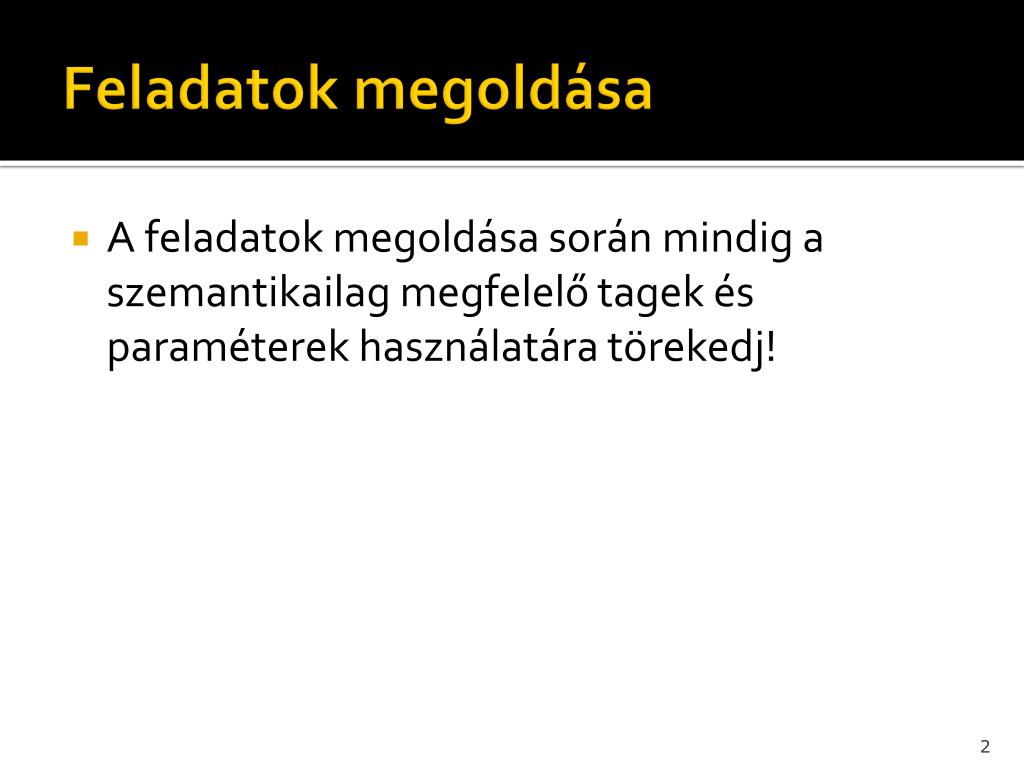 Feladatok megoldása

A feladatok megoldása során mindig a szemantikailag megfelelő tagek és paraméterek használatára törekedj!

2